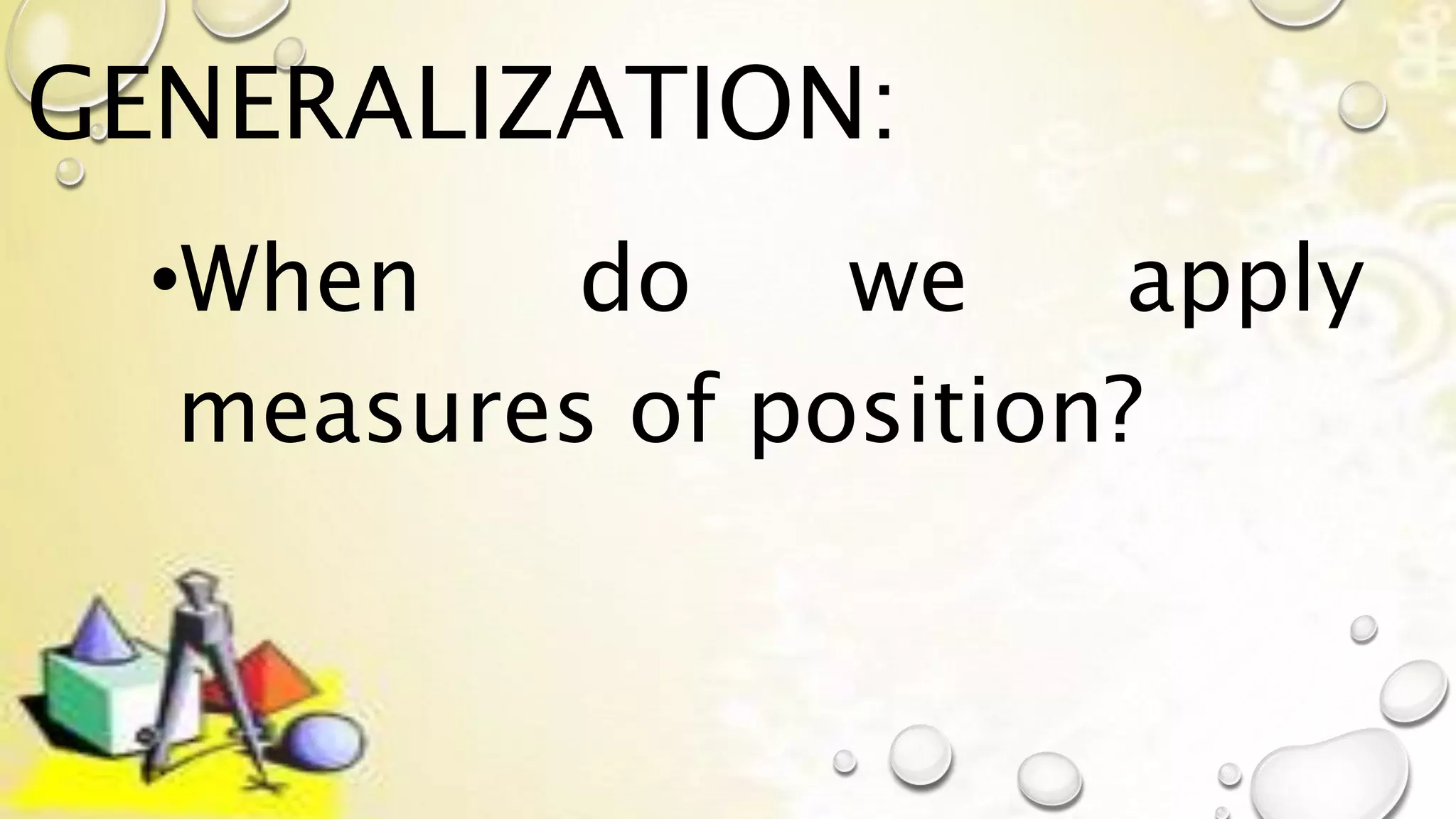 GENERALIZATION:

•When do we apply measures of position?